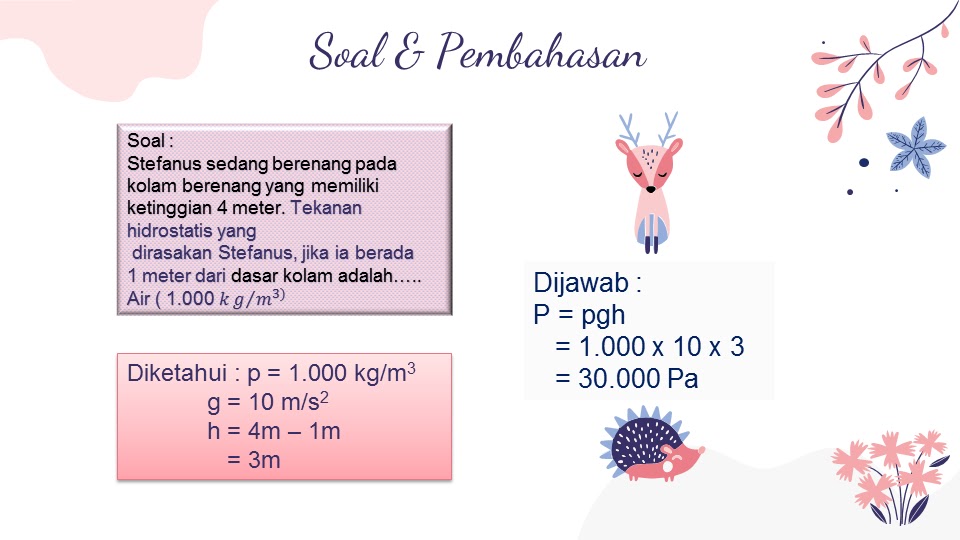 Soal & Pembahasan

Soal :
Stefanus sedang berenang pada kolam berenang yang memiliki ketinggian 4 meter. Tekanan hidrostatis yang dirasakan Stefanus, jika ia berada 1 meter dari dasar kolam adalah…..
Air ( 1.000 $kg/m^{3)}$

Diketahui : p = 1.000 kg/m$^3$
g = 10 m/s$^2$
h = 4m – 1m
= 3m

Dijawab :
P = pgh
= 1.000 x 10 x 3
= 30.000 Pa